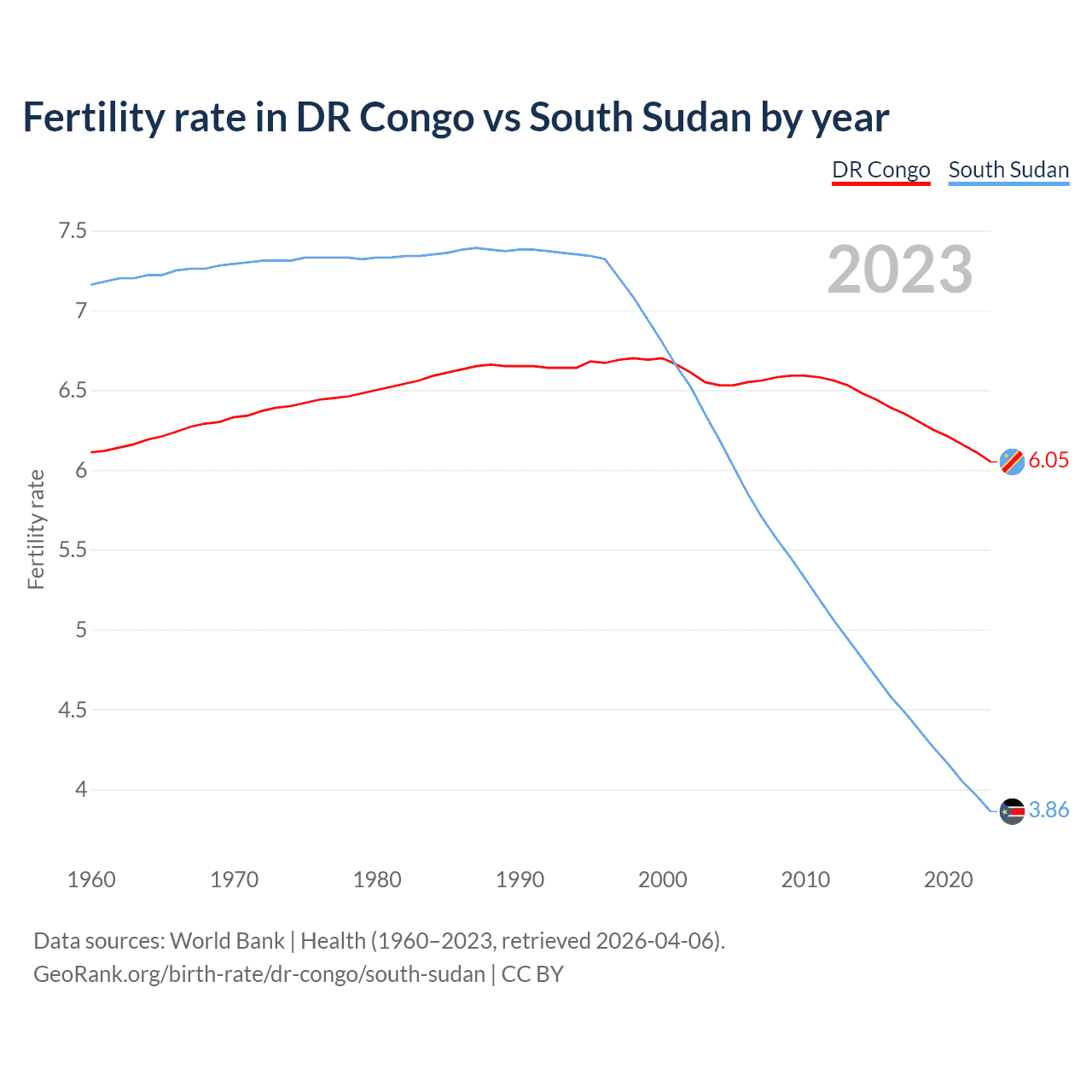 Fertility rate in DR Congo vs South Sudan by year

DR Congo South Sudan

2023

Fertility rate

7.5
7
6.5
6
5.5
5
4.5
4

6.05
3.86

1960 1970 1980 1990 2000 2010 2020

Data sources: World Bank | Health (1960–2023, retrieved 2026-04-06).
GeoRank.org/birth-rate/dr-congo/south-sudan | CC BY